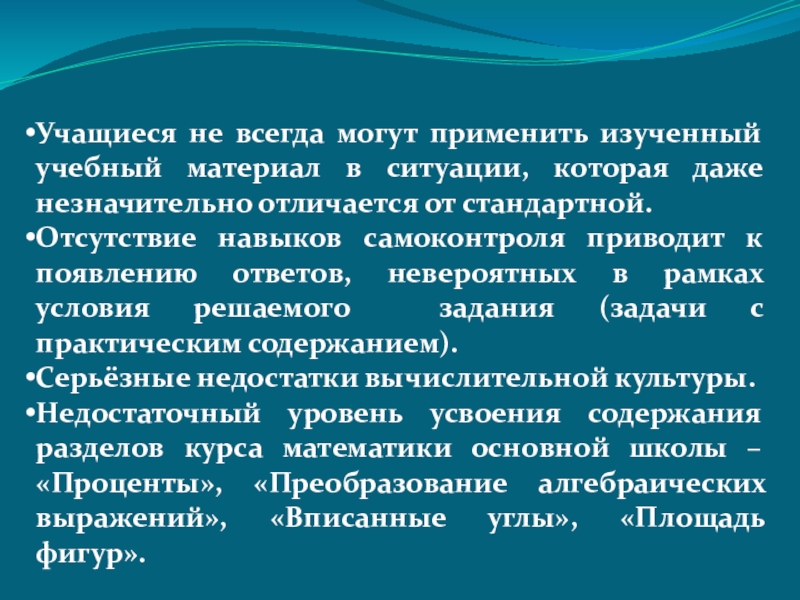 •Учащиеся не всегда могут применить изученный учебный материал в ситуации, которая даже незначительно отличается от стандартной.
•Отсутствие навыков самоконтроля приводит к появлению ответов, невероятных в рамках условия решаемого задания (задачи с практическим содержанием).
•Серьёзные недостатки вычислительной культуры.
•Недостаточный уровень усвоения содержания разделов курса математики основной школы – «Проценты», «Преобразование алгебраических выражений», «Вписанные углы», «Площадь фигур».